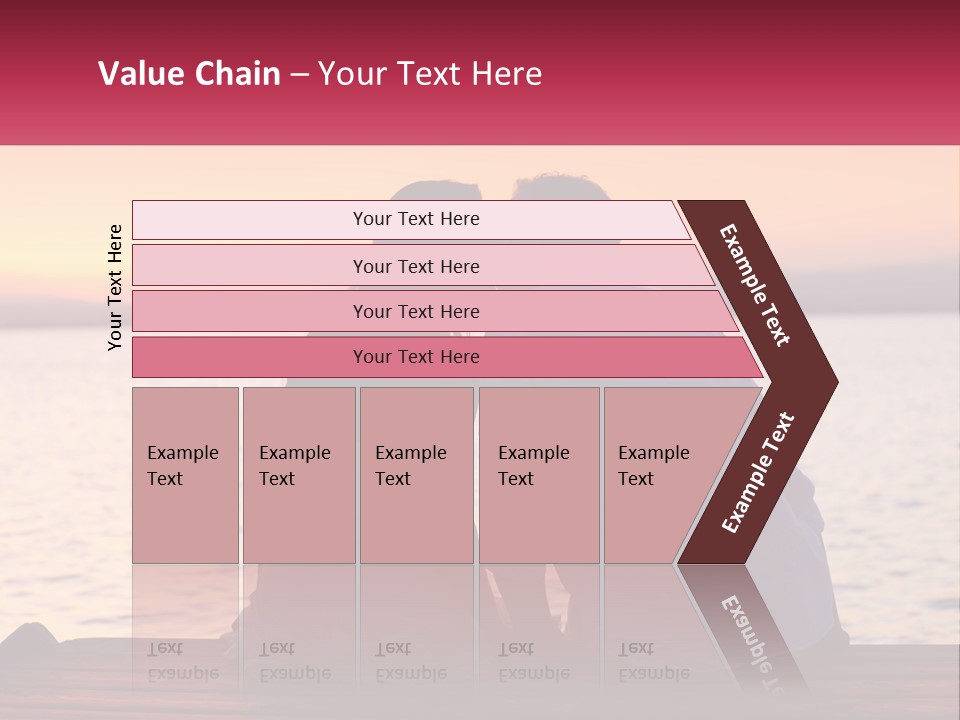 Value Chain – Your Text Here

Your Text Here

Your Text Here

Your Text Here

Your Text Here

Your Text Here

Example Text

Example Text

Example Text

Example Text

Example Text

Example Text

Example Text